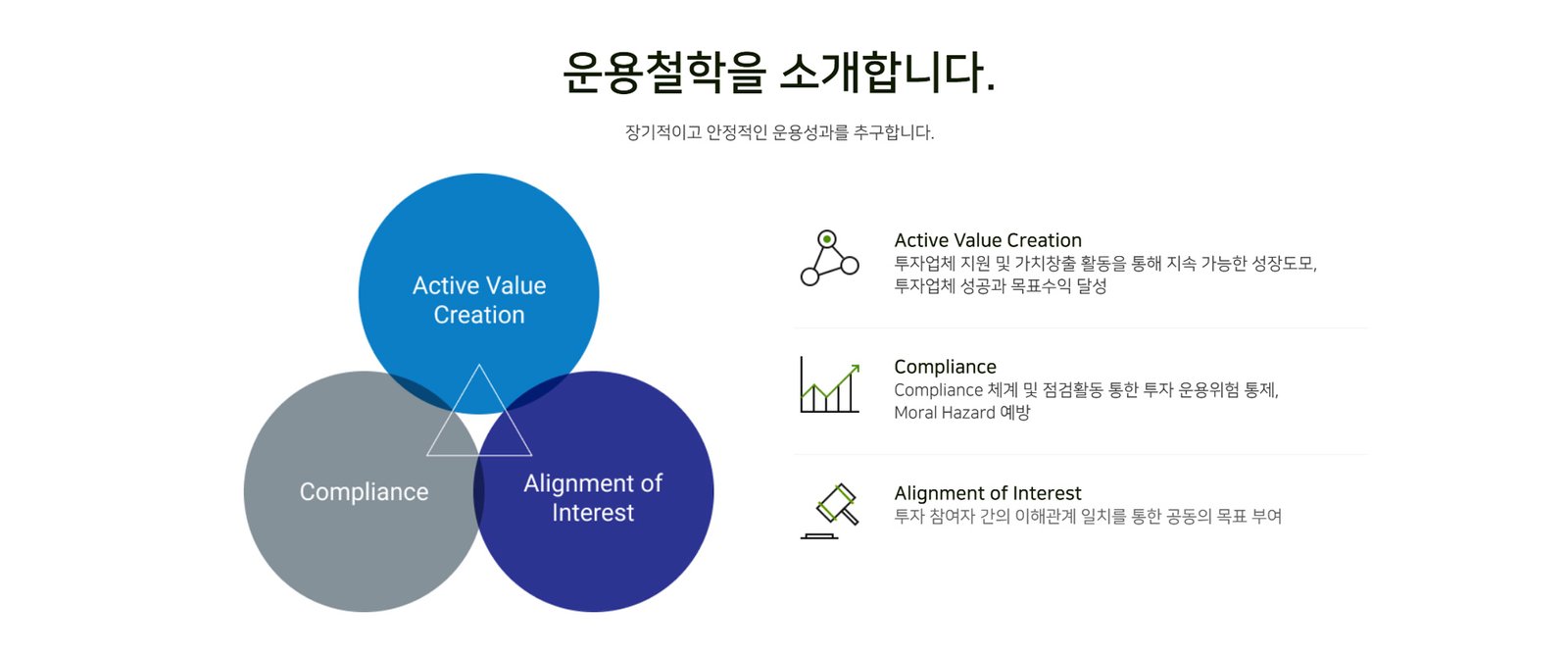 운용철학을 소개합니다.

장기적이고 안정적인 운용성과를 추구합니다.

Active Value Creation

Compliance

Alignment of Interest

Active Value Creation
투자업체 지원 및 가치창출 활동을 통해 지속 가능한 성장도모, 투자업체 성공과 목표수익 달성

Compliance
Compliance 체계 및 점검활동 통한 투자 운용위험 통제, Moral Hazard 예방

Alignment of Interest
투자 참여자 간의 이해관계 일치를 통한 공동의 목표 부여